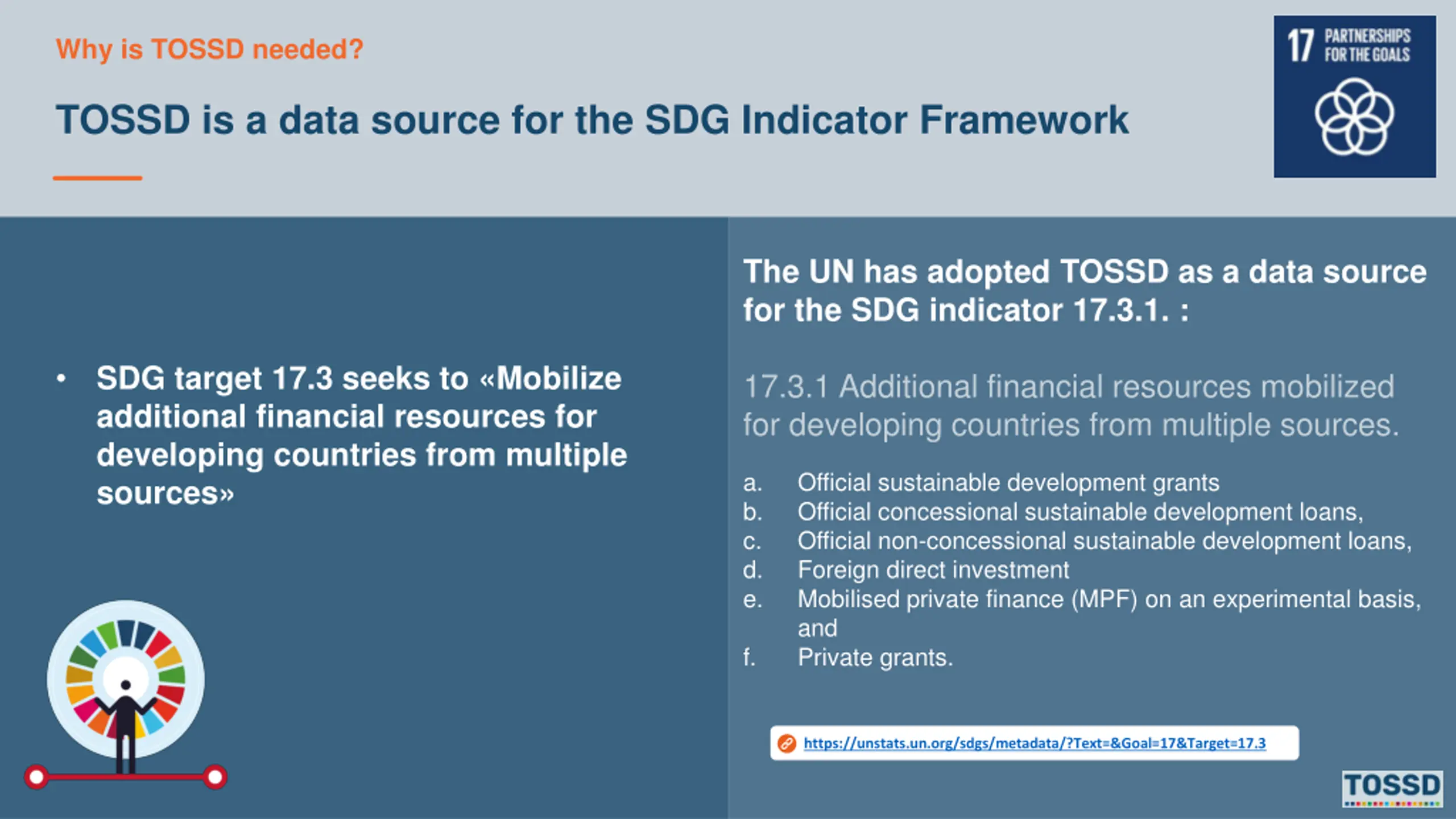 Why is TOSSD needed?

TOSSD is a data source for the SDG Indicator Framework

17 PARTNERSHIPS FOR THE GOALS

• SDG target 17.3 seeks to «Mobilize additional financial resources for developing countries from multiple sources»

The UN has adopted TOSSD as a data source for the SDG indicator 17.3.1. :

17.3.1 Additional financial resources mobilized for developing countries from multiple sources.

a. Official sustainable development grants
b. Official concessional sustainable development loans,
c. Official non-concessional sustainable development loans,
d. Foreign direct investment
e. Mobilised private finance (MPF) on an experimental basis, and
f. Private grants.

https://unstats.un.org/sdgs/metadata/?Text=&Goal=17&Target=17.3

TOSSD